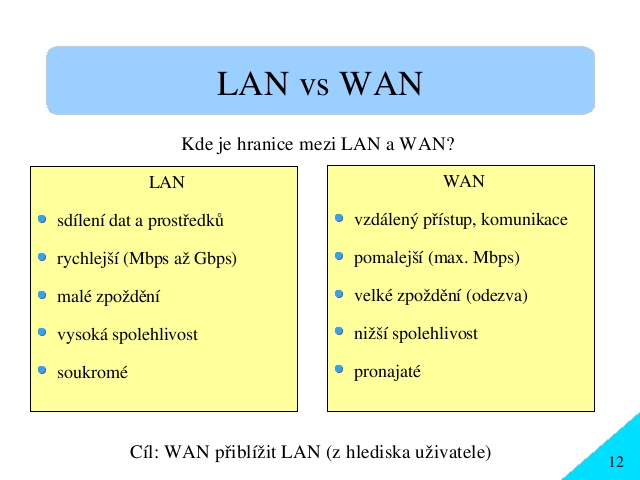 LAN vs WAN

Kde je hranice mezi LAN a WAN?

LAN

- sdílení dat a prostředků
- rychlejší (Mbps až Gbps)
- malé zpoždění
- vysoká spolehlivost
- soukromé

WAN

- vzdálený přístup, komunikace
- pomalejší (max. Mbps)
- velké zpoždění (odezva)
- nižší spolehlivost
- pronajaté

Cíl: WAN přiblížit LAN (z hlediska uživatele)

12